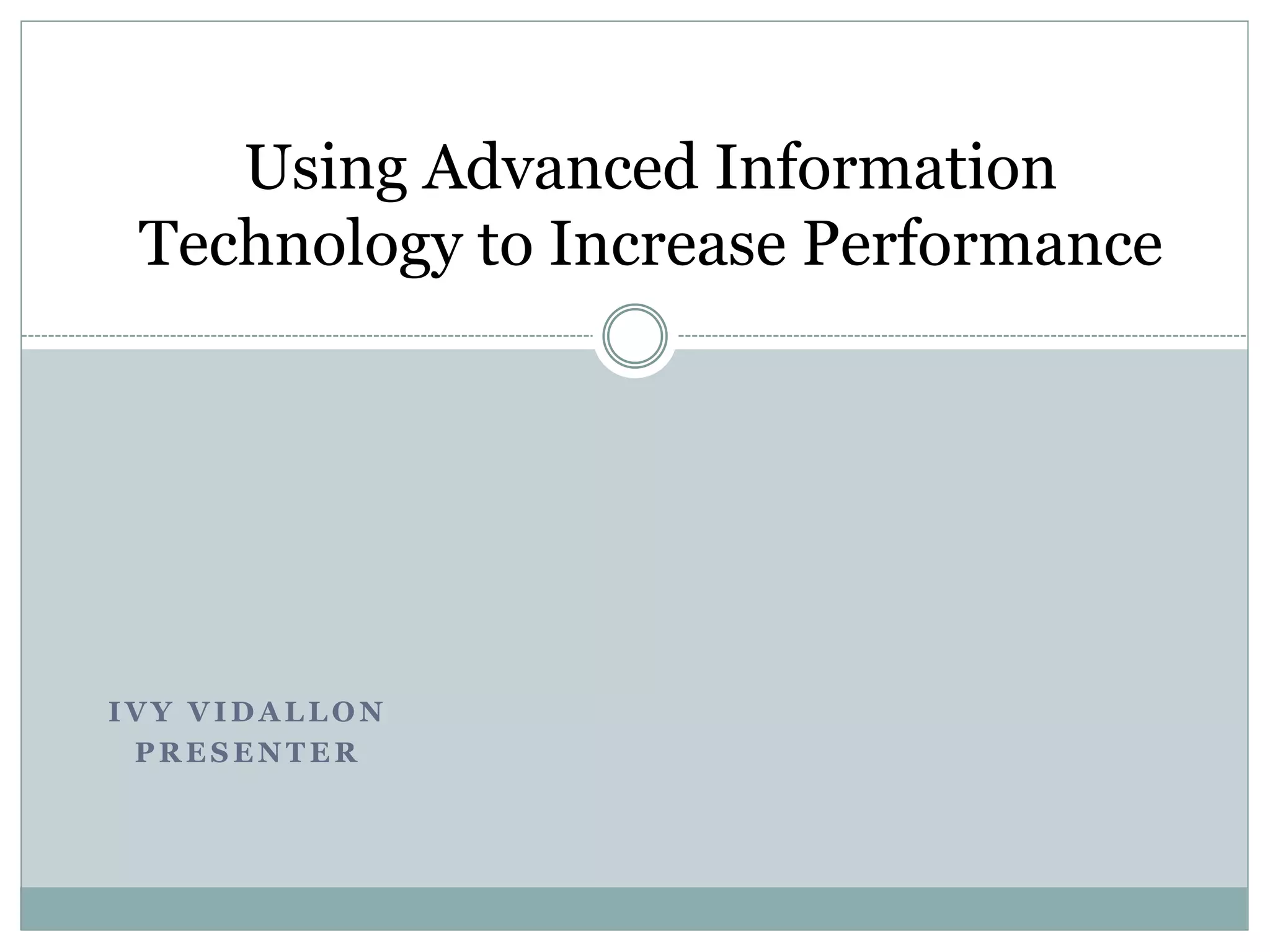 Using Advanced Information Technology to Increase Performance

IVY VIDALLON
PRESENTER